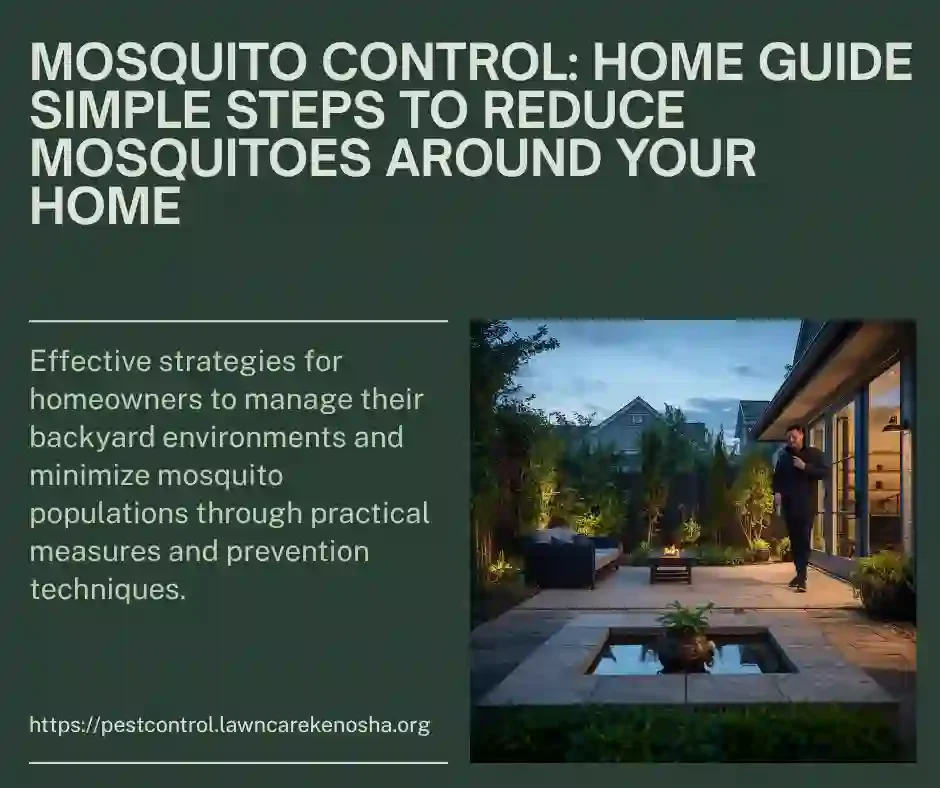 MOSQUITO CONTROL: HOME GUIDE SIMPLE STEPS TO REDUCE MOSQUITOES AROUND YOUR HOME

Effective strategies for homeowners to manage their backyard environments and minimize mosquito populations through practical measures and prevention techniques.

https://pestcontrol.lawncarekenosha.org